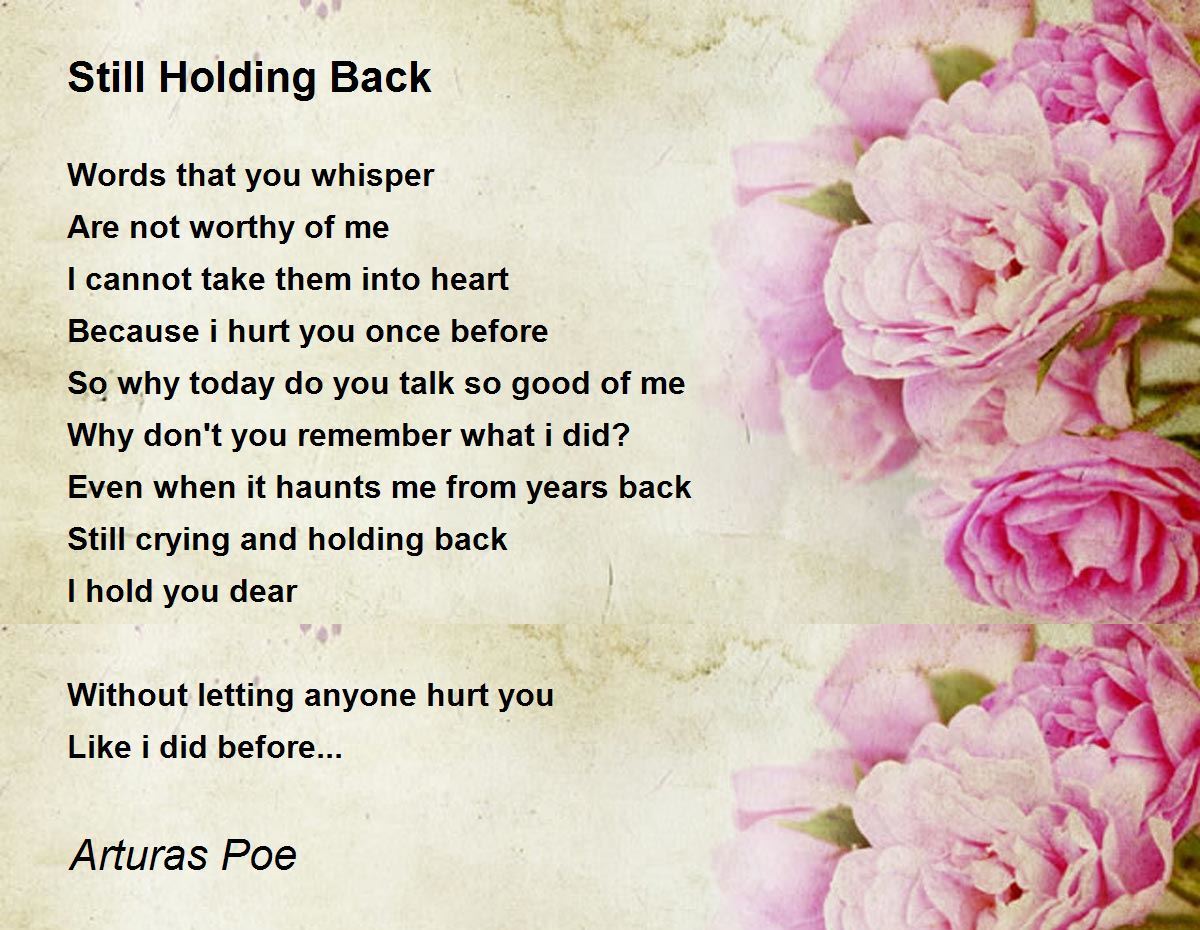 Still Holding Back

Words that you whisper
Are not worthy of me
I cannot take them into heart
Because i hurt you once before
So why today do you talk so good of me
Why don't you remember what i did?
Even when it haunts me from years back
Still crying and holding back
I hold you dear

Without letting anyone hurt you
Like i did before...

Arturas Poe